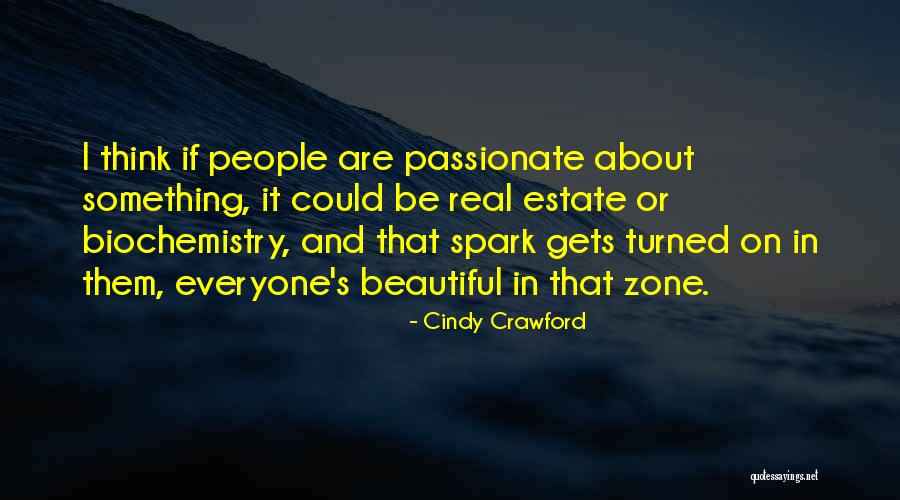 I think if people are passionate about something, it could be real estate or biochemistry, and that spark gets turned on in them, everyone's beautiful in that zone.

- Cindy Crawford

quotessayings.net